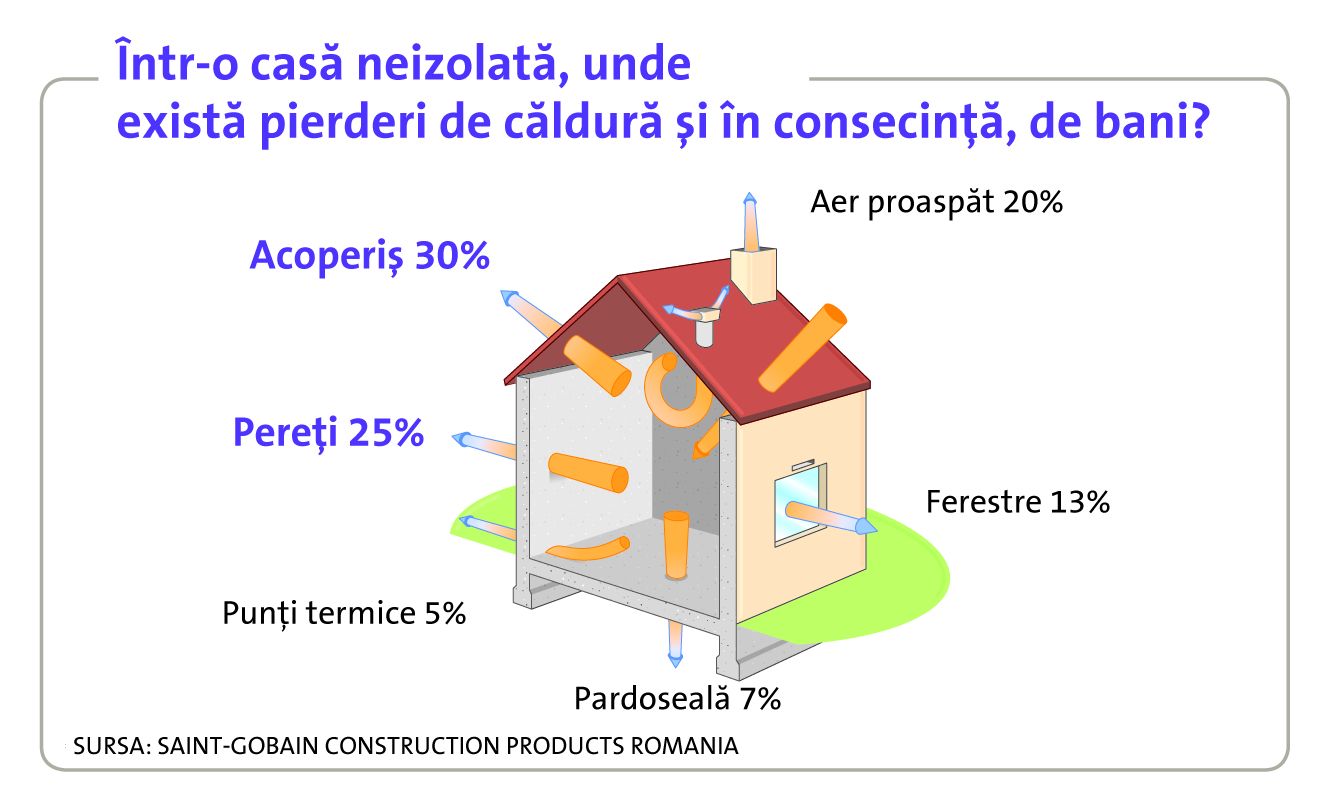 Într-o casă neizolată, unde există pierderi de căldură și în consecință, de bani?

Aer proaspăt 20%

Acoperiș 30%

Pereți 25%

Ferestre 13%

Punți termice 5%

Pardoseală 7%

SURSA: SAINT-GOBAIN CONSTRUCTION PRODUCTS ROMANIA